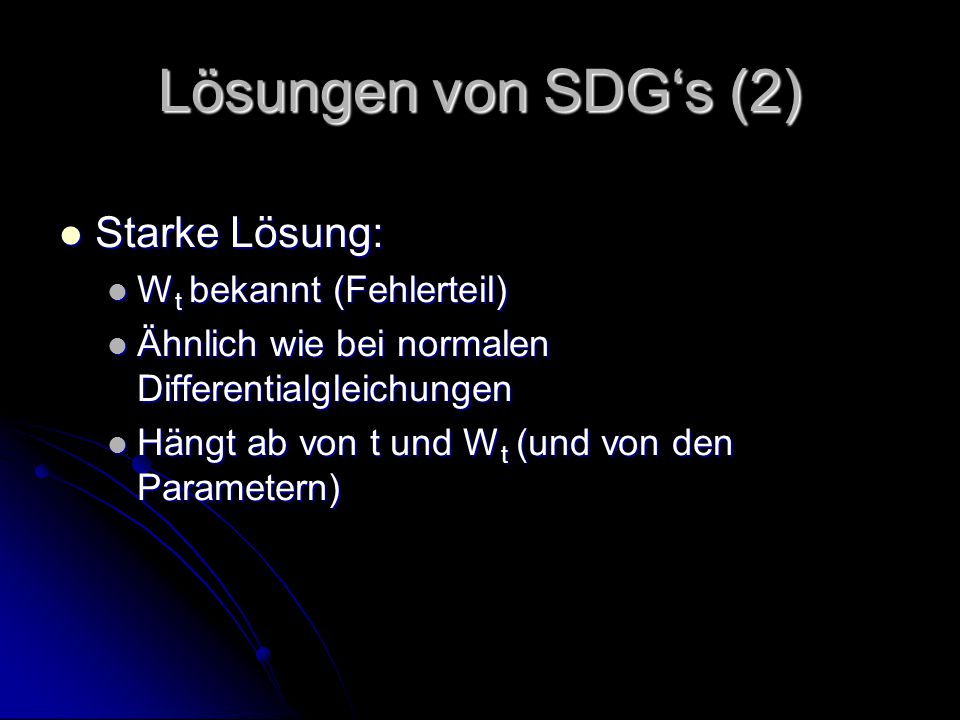 Lösungen von SDG‘s (2)

Starke Lösung:

$W_t$ bekannt (Fehlerteil)

Ähnlich wie bei normalen Differentialgleichungen

Hängt ab von t und $W_t$ (und von den Parametern)